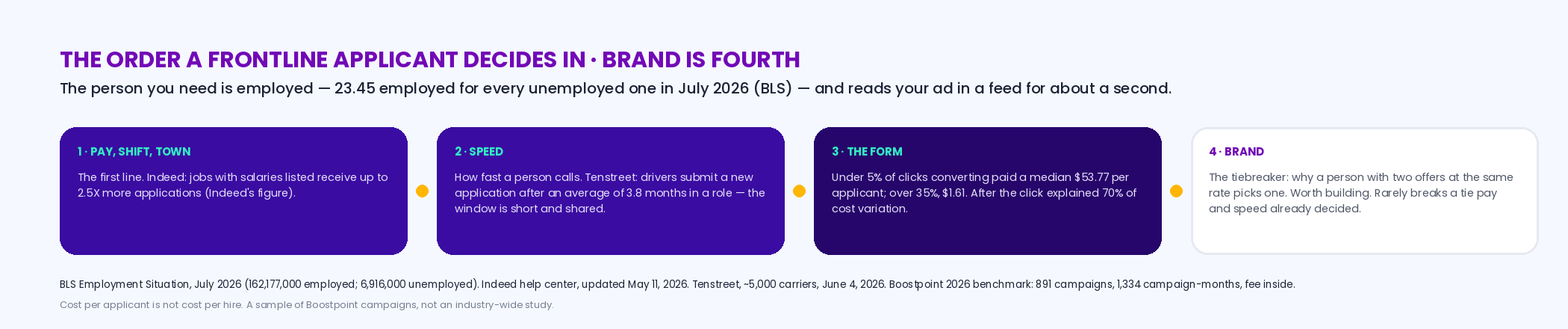 THE ORDER A FRONTLINE APPLICANT DECIDES IN · BRAND IS FOURTH

The person you need is employed — 23.45 employed for every unemployed one in July 2026 (BLS) — and reads your ad in a feed for about a second.

1 · PAY, SHIFT, TOWN

The first line. Indeed: jobs with salaries listed receive up to 2.5X more applications (Indeed's figure).

2 · SPEED

How fast a person calls. Tenstreet: drivers submit a new application after an average of 3.8 months in a role — the window is short and shared.

3 · THE FORM

Under 5% of clicks converting paid a median $53.77 per applicant; over 35%, $1.61. After the click explained 70% of cost variation.

4 · BRAND

The tiebreaker: why a person with two offers at the same rate picks one. Worth building. Rarely breaks a tie pay and speed already decided.

BLS Employment Situation, July 2026 (162,177,000 employed; 6,916,000 unemployed). Indeed help center, updated May 11, 2026. Tenstreet, ~5,000 carriers, June 4, 2026. Boostpoint 2026 benchmark: 891 campaigns, 1,334 campaign-months, fee inside.

Cost per applicant is not cost per hire. A sample of Boostpoint campaigns, not an industry-wide study.